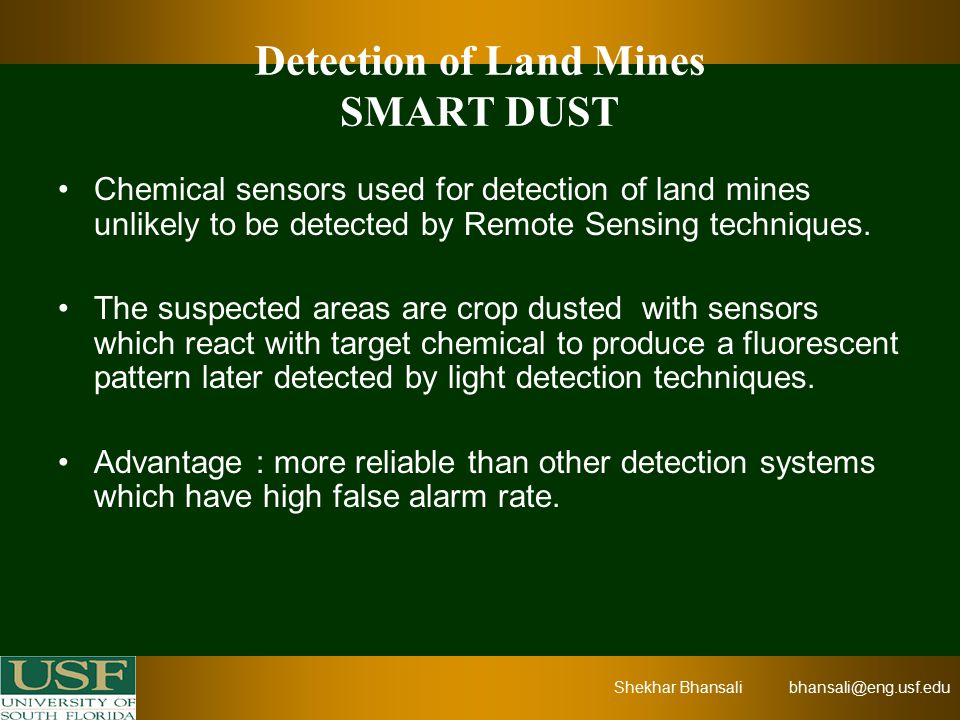 Detection of Land Mines
SMART DUST

• Chemical sensors used for detection of land mines unlikely to be detected by Remote Sensing techniques.

• The suspected areas are crop dusted with sensors which react with target chemical to produce a fluorescent pattern later detected by light detection techniques.

• Advantage : more reliable than other detection systems which have high false alarm rate.

USF
UNIVERSITY OF
SOUTH FLORIDA

Shekhar Bhansali bhansali@eng.usf.edu